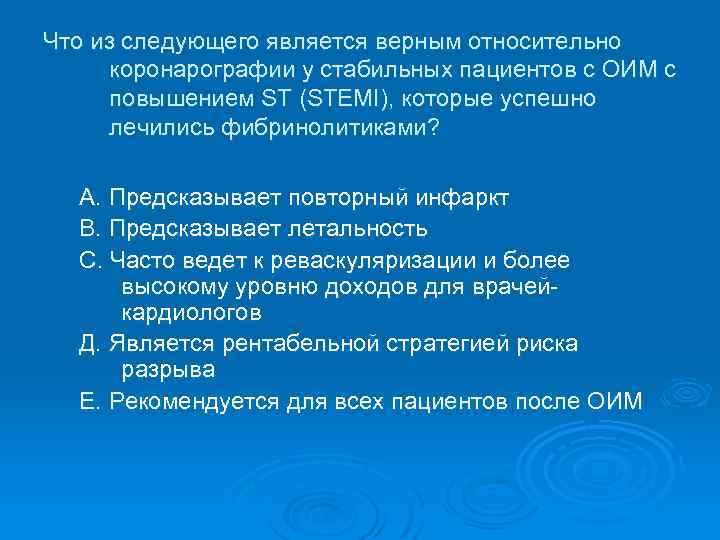 Что из следующего является верным относительно коронарографии у стабильных пациентов с ОИМ с повышением ST (STEMI), которые успешно лечились фибринолитиками?

А. Предсказывает повторный инфаркт

В. Предсказывает летальность

С. Часто ведет к реваскуляризации и более высокому уровню доходов для врачей-кардиологов

Д. Является рентабельной стратегией риска разрыва

Е. Рекомендуется для всех пациентов после ОИМ